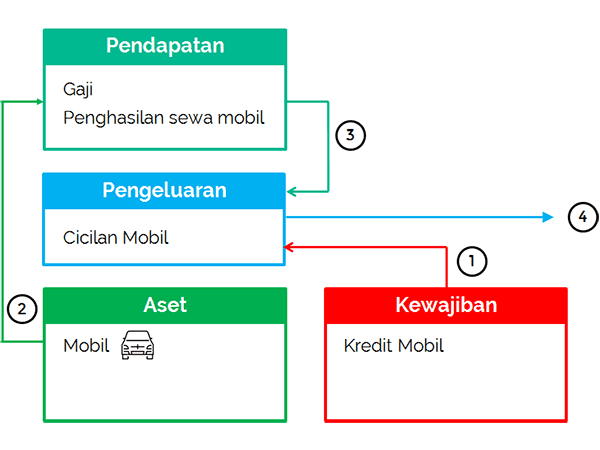 Pendapatan

Gaji
Penghasilan sewa mobil

3

Pengeluaran

Cicilan Mobil

4

1

2

Aset

Mobil

Kewajiban

Kredit Mobil